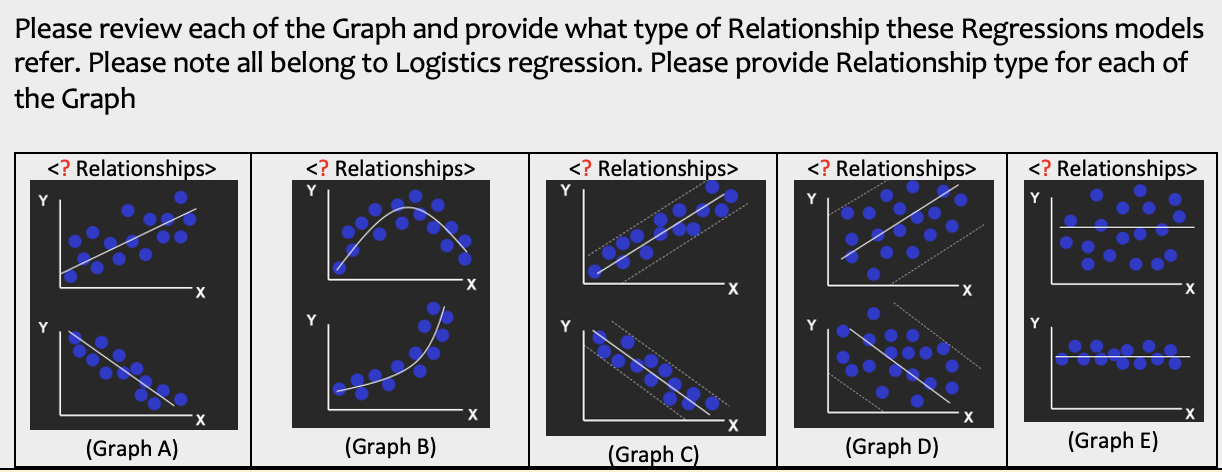 Please review each of the Graph and provide what type of Relationship these Regressions models refer. Please note all belong to Logistics regression. Please provide Relationship type for each of the Graph

| <? Relationships> | <? Relationships> | <? Relationships> | <? Relationships> | <? Relationships> |
|---|---|---|---|---|
| Y X Y X | Y X Y X | Y X Y X | Y X Y X | Y X Y X |
| (Graph A) | (Graph B) | (Graph C) | (Graph D) | (Graph E) |